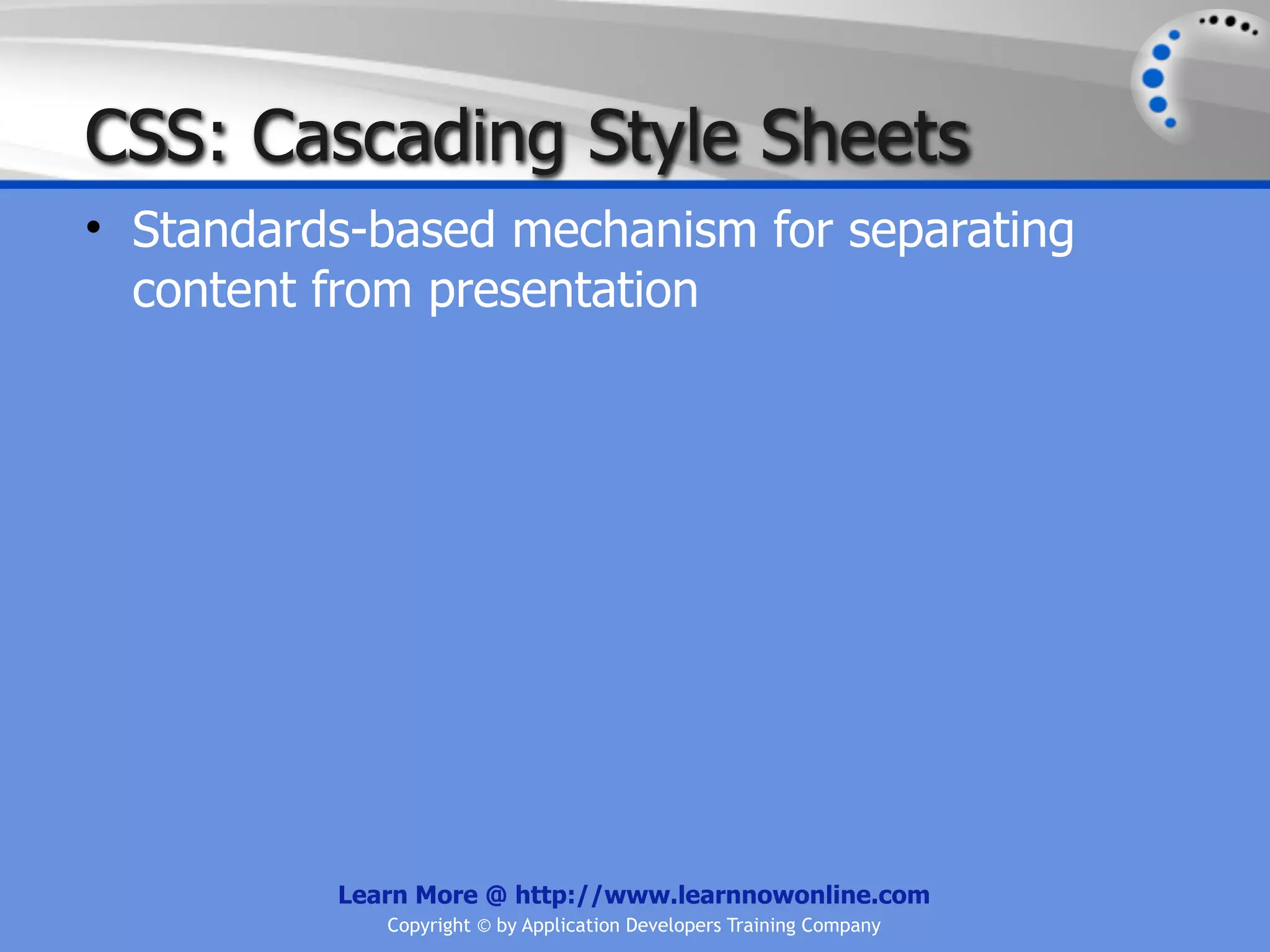 CSS: Cascading Style Sheets

• Standards-based mechanism for separating content from presentation

Learn More @ http://www.learnnowonline.com

Copyright © by Application Developers Training Company